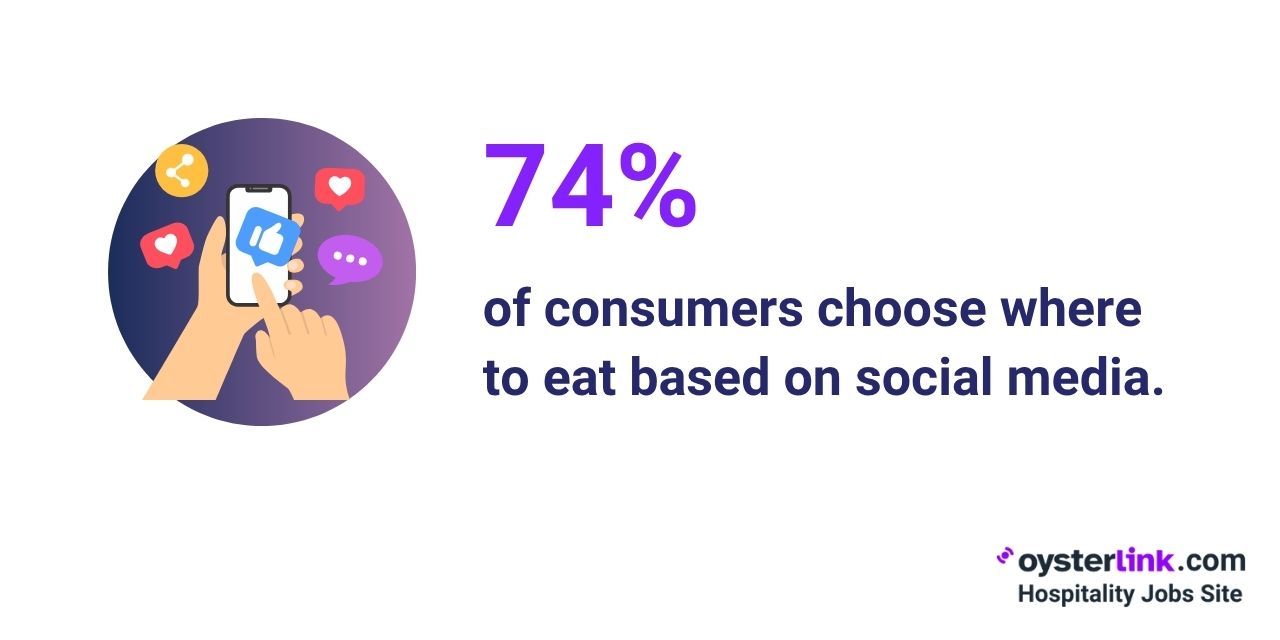 74%

of consumers choose where to eat based on social media.

oysterlink.com
Hospitality Jobs Site